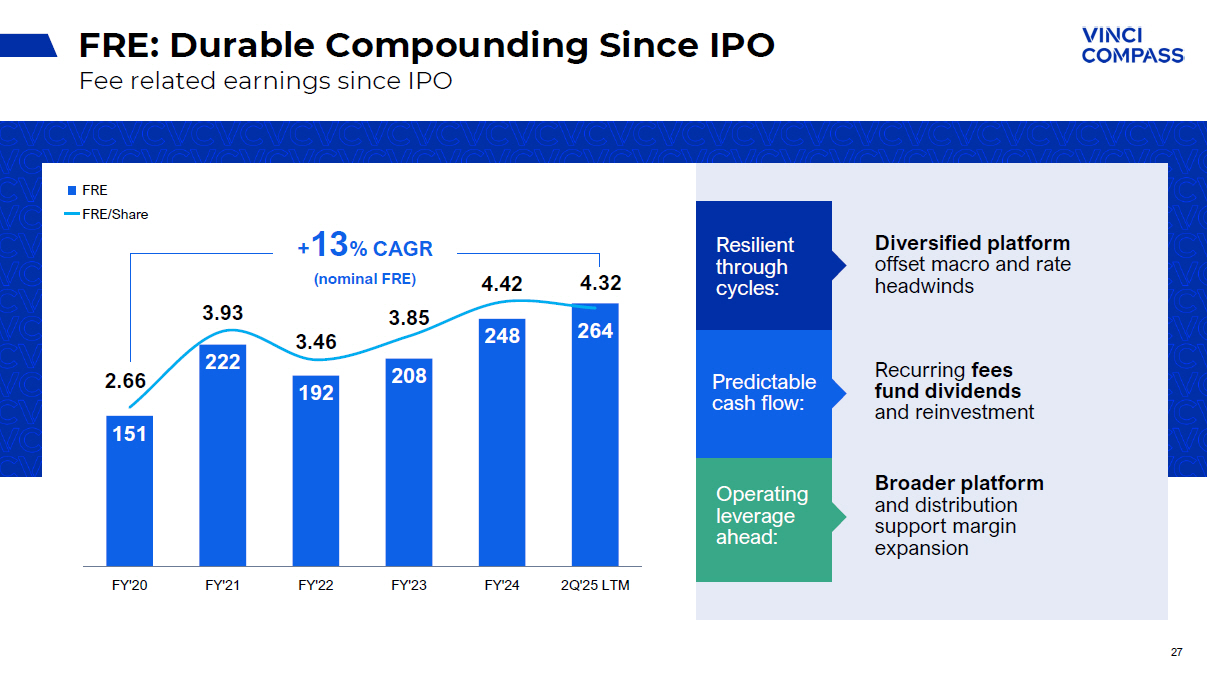 FRE: Durable Compounding Since IPO
Fee related earnings since IPO

VINCI COMPASS

FRE
FRE/Share

+13% CAGR
(nominal FRE)

2.66
3.93
3.46
3.85
4.42
4.32

151
222
192
208
248
264

FY'20
FY'21
FY'22
FY'23
FY'24
2Q'25 LTM

Resilient through cycles:

Diversified platform offset macro and rate headwinds

Predictable cash flow:

Recurring fees fund dividends and reinvestment

Operating leverage ahead:

Broader platform and distribution support margin expansion

27